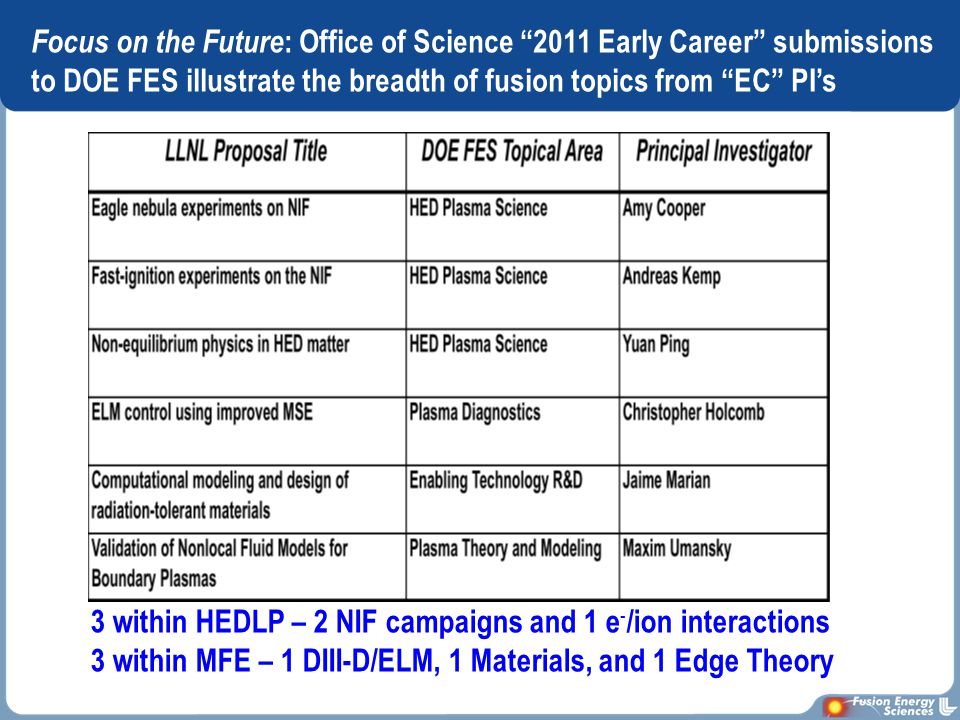 Focus on the Future: Office of Science “2011 Early Career” submissions to DOE FES illustrate the breadth of fusion topics from “EC” PI’s

| LLNL Proposal Title | DOE FES Topical Area | Principal Investigator |
|---|---|---|
| Eagle nebula experiments on NIF | HED Plasma Science | Amy Cooper |
| Fast-ignition experiments on the NIF | HED Plasma Science | Andreas Kemp |
| Non-equilibrium physics in HED matter | HED Plasma Science | Yuan Ping |
| ELM control using improved MSE | Plasma Diagnostics | Christopher Holcomb |
| Computational modeling and design of radiation-tolerant materials | Enabling Technology R&D | Jaime Marian |
| Validation of Nonlocal Fluid Models for Boundary Plasmas | Plasma Theory and Modeling | Maxim Umansky |

3 within HEDLP – 2 NIF campaigns and 1 $e^-$/ion interactions
3 within MFE – 1 DIII-D/ELM, 1 Materials, and 1 Edge Theory

Fusion Energy Sciences